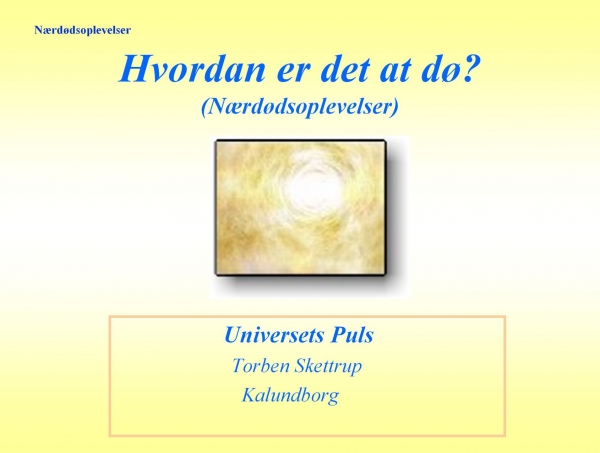 Nærdødsoplevelser

Hvordan er det at dø?
(Nærdødsoplevelser)

Universets Puls
Torben Skettrup
Kalundborg